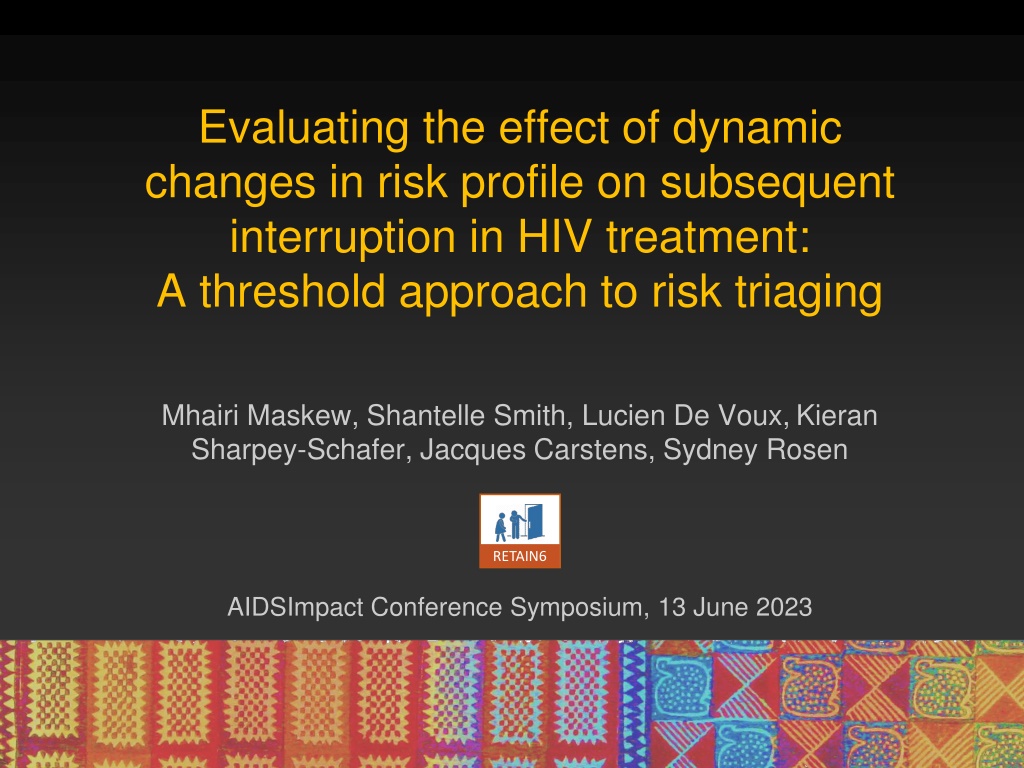 Evaluating the effect of dynamic changes in risk profile on subsequent interruption in HIV treatment:
A threshold approach to risk triaging

Mhairi Maskew, Shantelle Smith, Lucien De Voux, Kieran Sharpey-Schafer, Jacques Carstens, Sydney Rosen

RETAIN6

AIDSImpact Conference Symposium, 13 June 2023